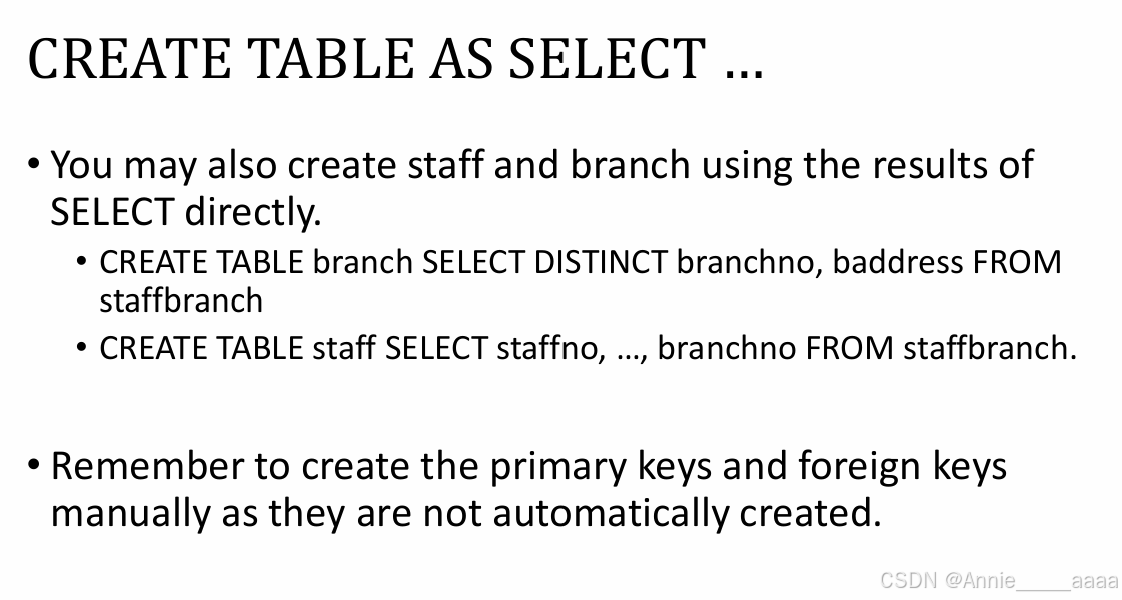 CREATE TABLE AS SELECT …

• You may also create staff and branch using the results of SELECT directly.

• CREATE TABLE branch SELECT DISTINCT branchno, baddress FROM staffbranch

• CREATE TABLE staff SELECT staffno, …, branchno FROM staffbranch.

• Remember to create the primary keys and foreign keys manually as they are not automatically created.

CSDN @Annie_____aaaa